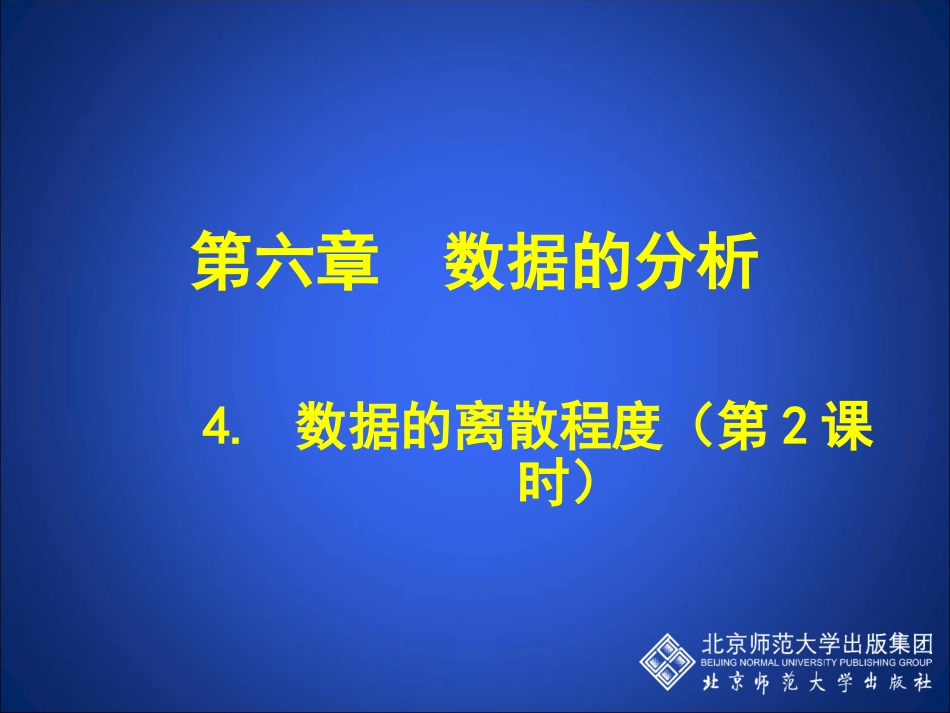 第六章　数据的分析

4.　数据的离散程度（第 2 课时）

北京师范大学出版集团
BEIJING NORMAL UNIVERSITY PUBLISHING GROUP
北京师范大学出版社